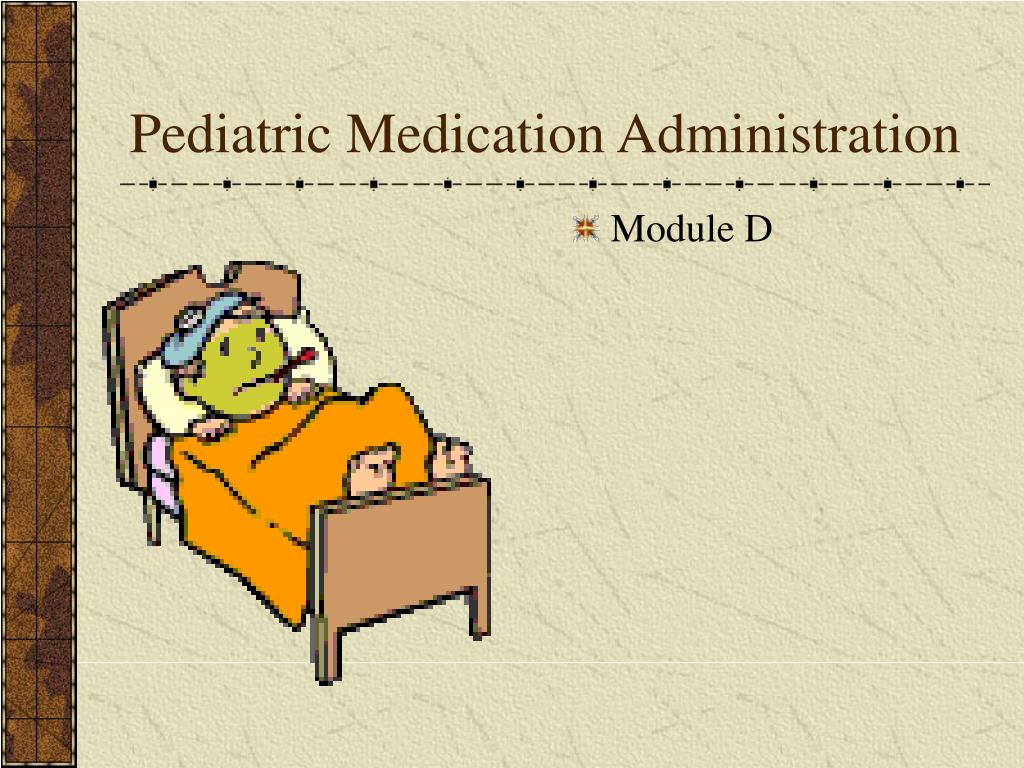 Pediatric Medication Administration

Module D